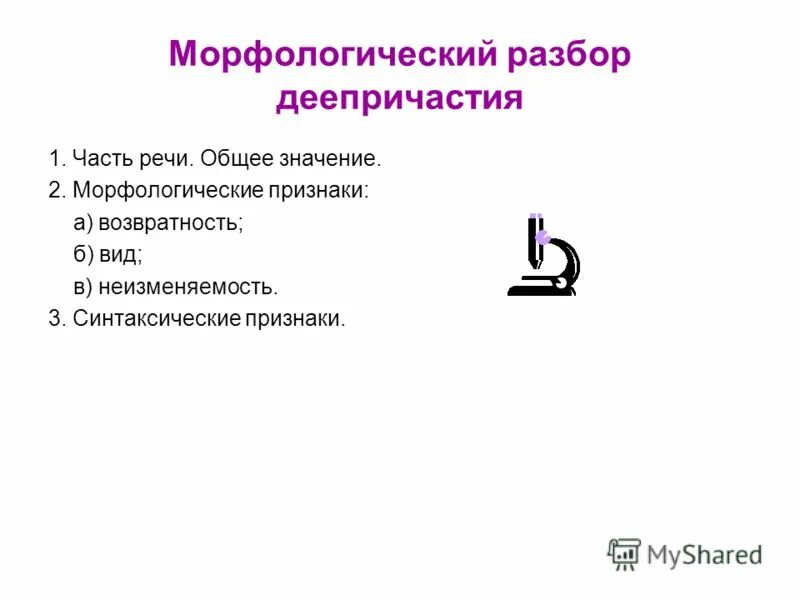 Морфологический разбор деепричастия

1. Часть речи. Общее значение.
2. Морфологические признаки:
а) возвратность;
б) вид;
в) неизменяемость.
3. Синтаксические признаки.

MyShared